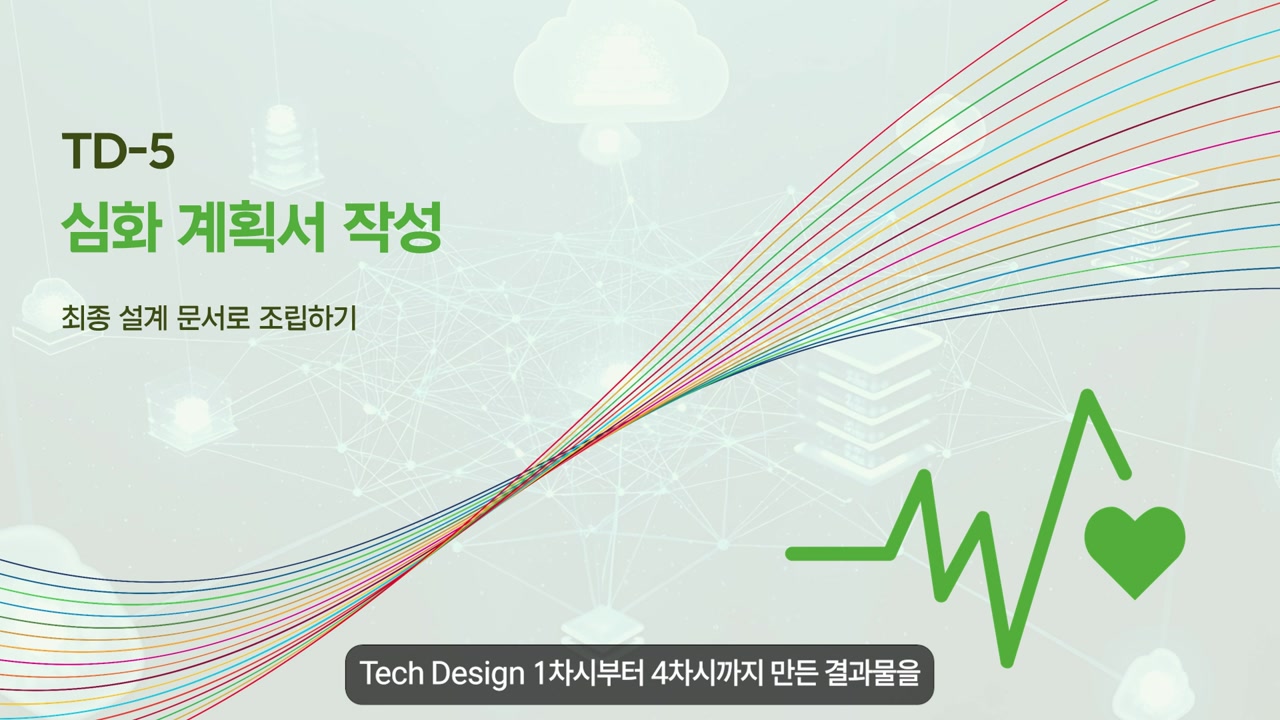 TD-5
심화 계획서 작성

최종 설계 문서로 조립하기

Tech Design 1차시부터 4차시까지 만든 결과물을